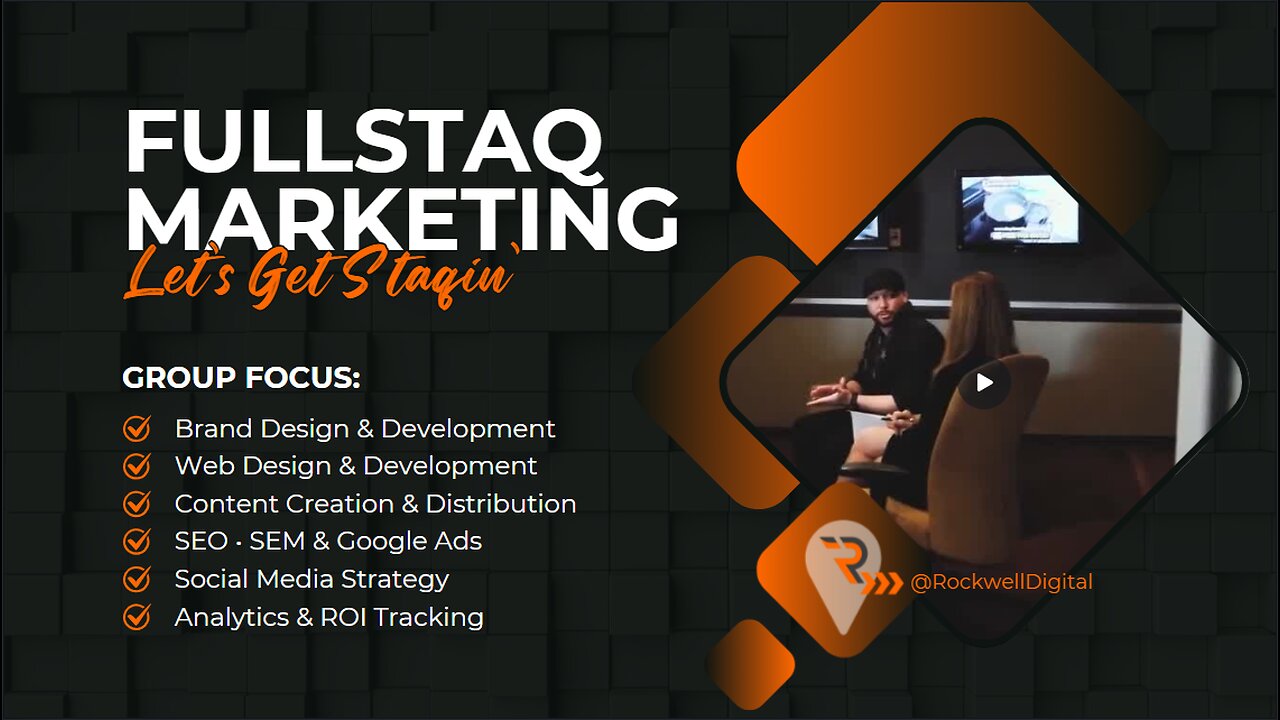 FULLSTAQ MARKETING

Let's Get Staqin'

GROUP FOCUS:

Brand Design & Development
Web Design & Development
Content Creation & Distribution
SEO · SEM & Google Ads
Social Media Strategy
Analytics & ROI Tracking

@RockwellDigital